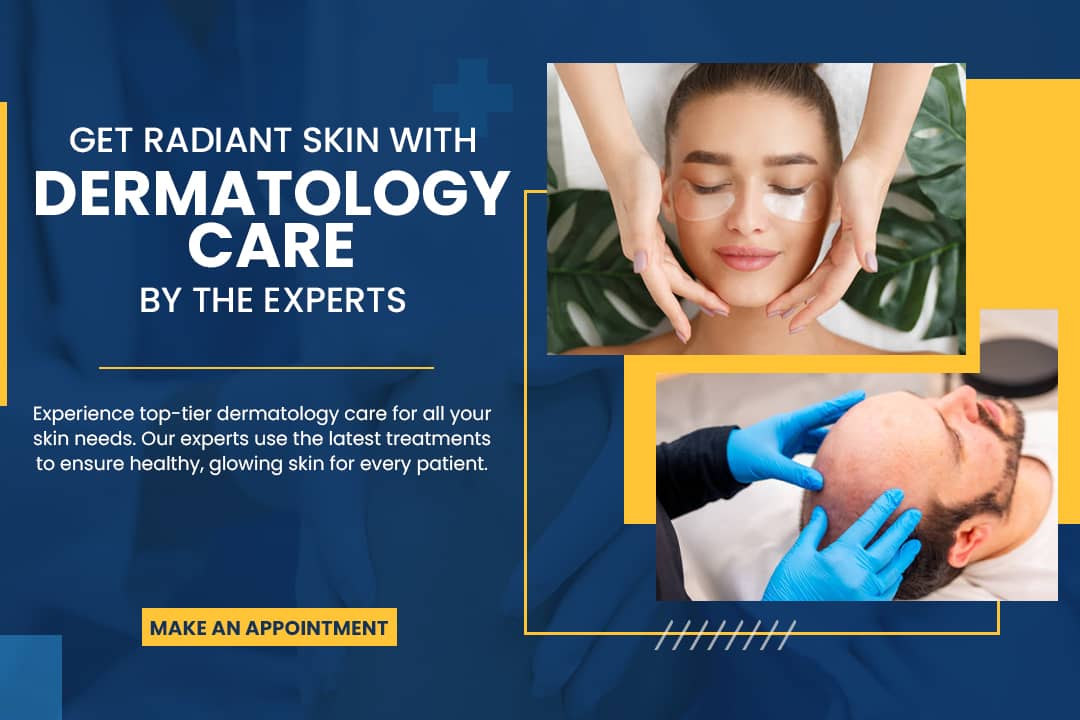 GET RADIANT SKIN WITH
DERMATOLOGY CARE
BY THE EXPERTS

Experience top-tier dermatology care for all your skin needs. Our experts use the latest treatments to ensure healthy, glowing skin for every patient.

MAKE AN APPOINTMENT